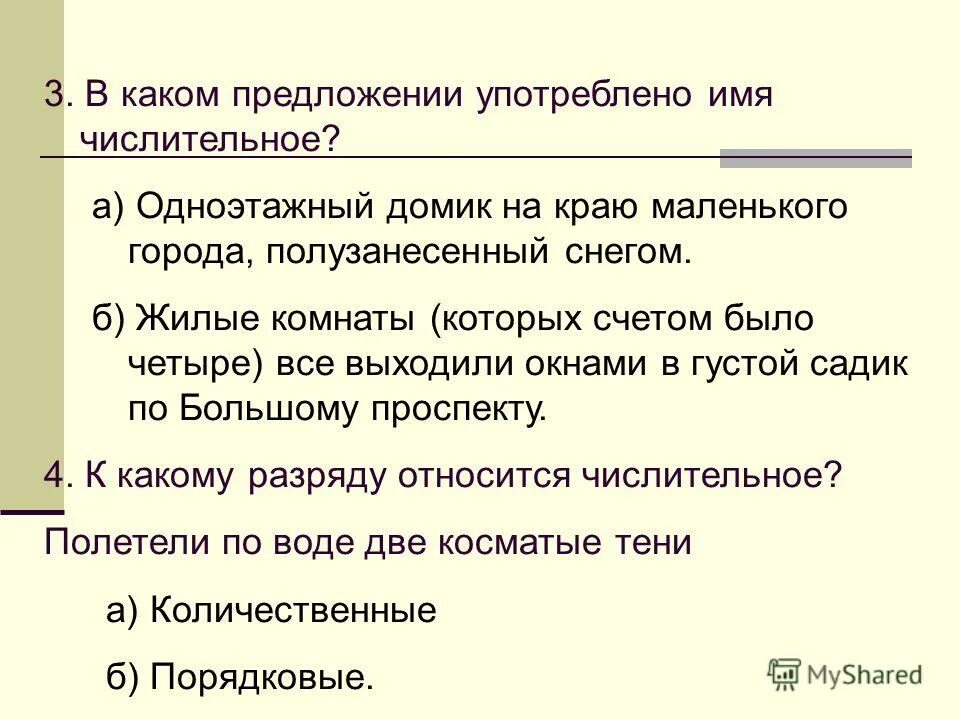 3. В каком предложении употреблено имя числительное?

а) Одноэтажный домик на краю маленького города, полузанесенный снегом.

б) Жилые комнаты (которых счетом было четыре) все выходили окнами в густой садик по Большому проспекту.

4. К какому разряду относится числительное?

Полетели по воде две косматые тени

а) Количественные

б) Порядковые.

MyShared